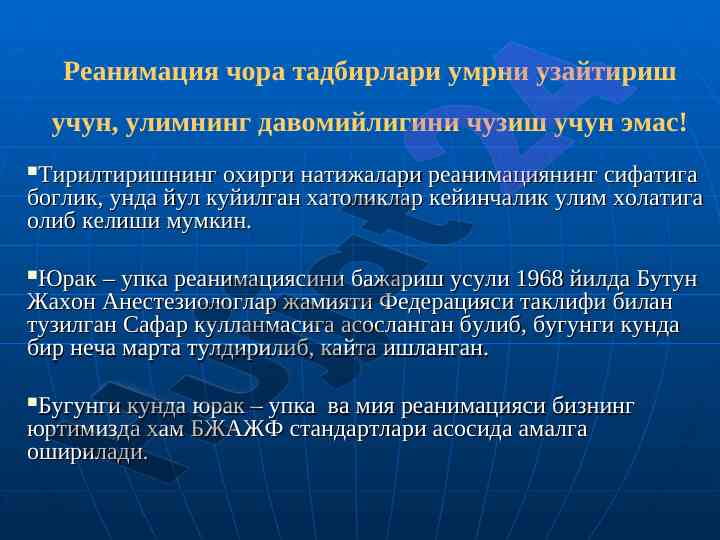 Реанимация чора тадбирлари умрни узайтириш учун, улимнинг давомийлигини чузиш учун эмас!

▪Тирилтиришнинг охирги натижалари реанимациянинг сифатига боглик, унда йул куйилган хатоликлар кейинчалик улим холатига олиб келиши мумкин.

▪Юрак – упка реанимациясини бажариш усули 1968 йилда Бутун Жахон Анестезиологлар жамияти Федерацияси таклифи билан тузилган Сафар кулланмасига асосланган булиб, бугунги кунда бир неча марта тулдирилиб, кайта ишланган.

▪Бугунги кунда юрак – упка ва мия реанимацияси бизнинг юртимизда хам БЖАЖФ стандартлари асосида амалга оширилади.